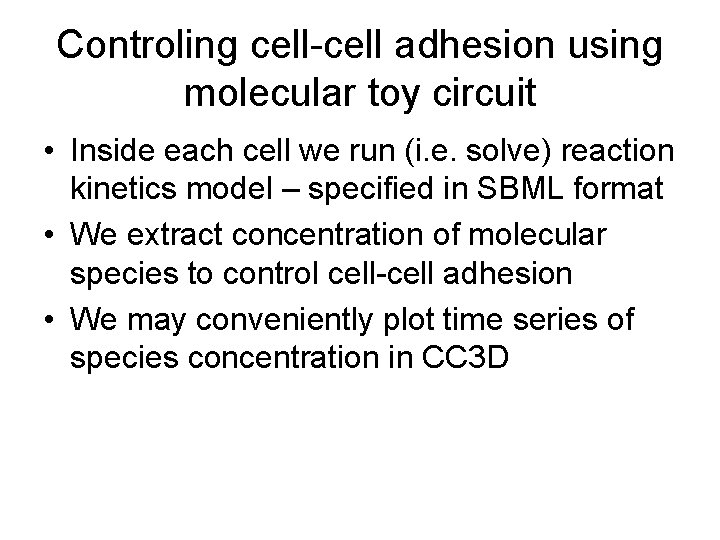 Controling cell-cell adhesion using molecular toy circuit

• Inside each cell we run (i.e. solve) reaction kinetics model – specified in SBML format
• We extract concentration of molecular species to control cell-cell adhesion
• We may conveniently plot time series of species concentration in CC3D